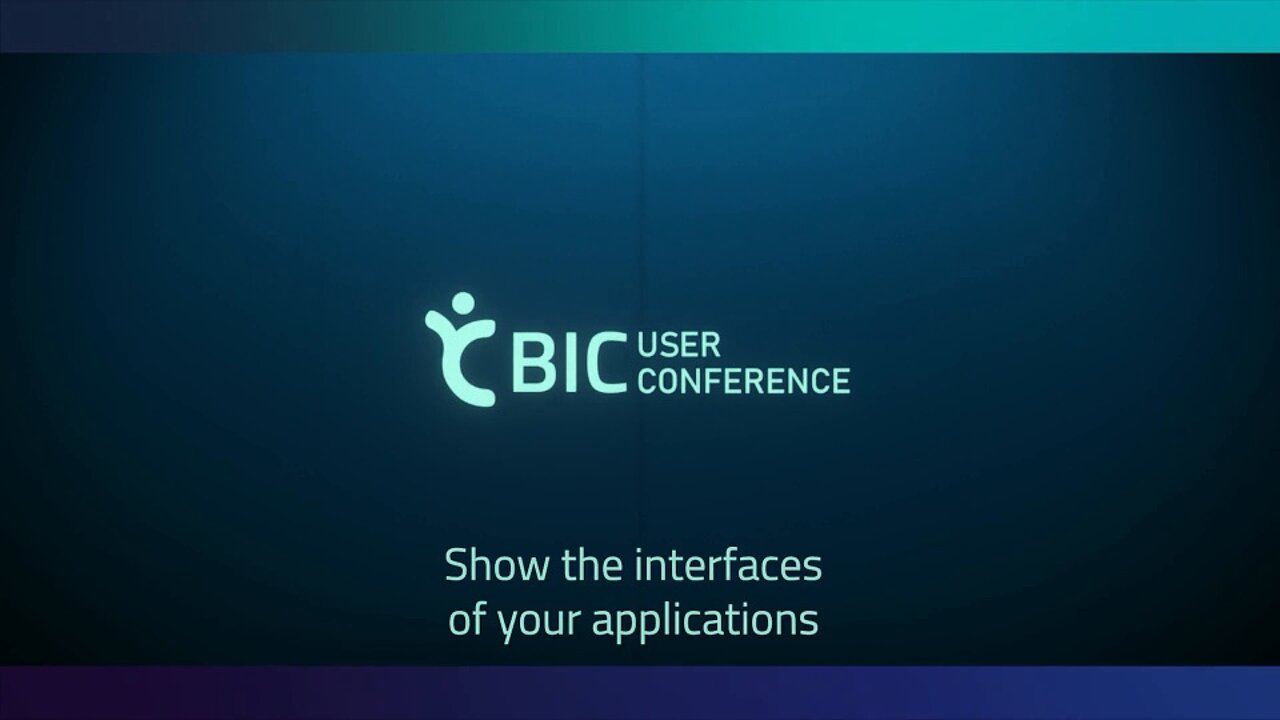 BIC USER CONFERENCE

Show the interfaces of your applications